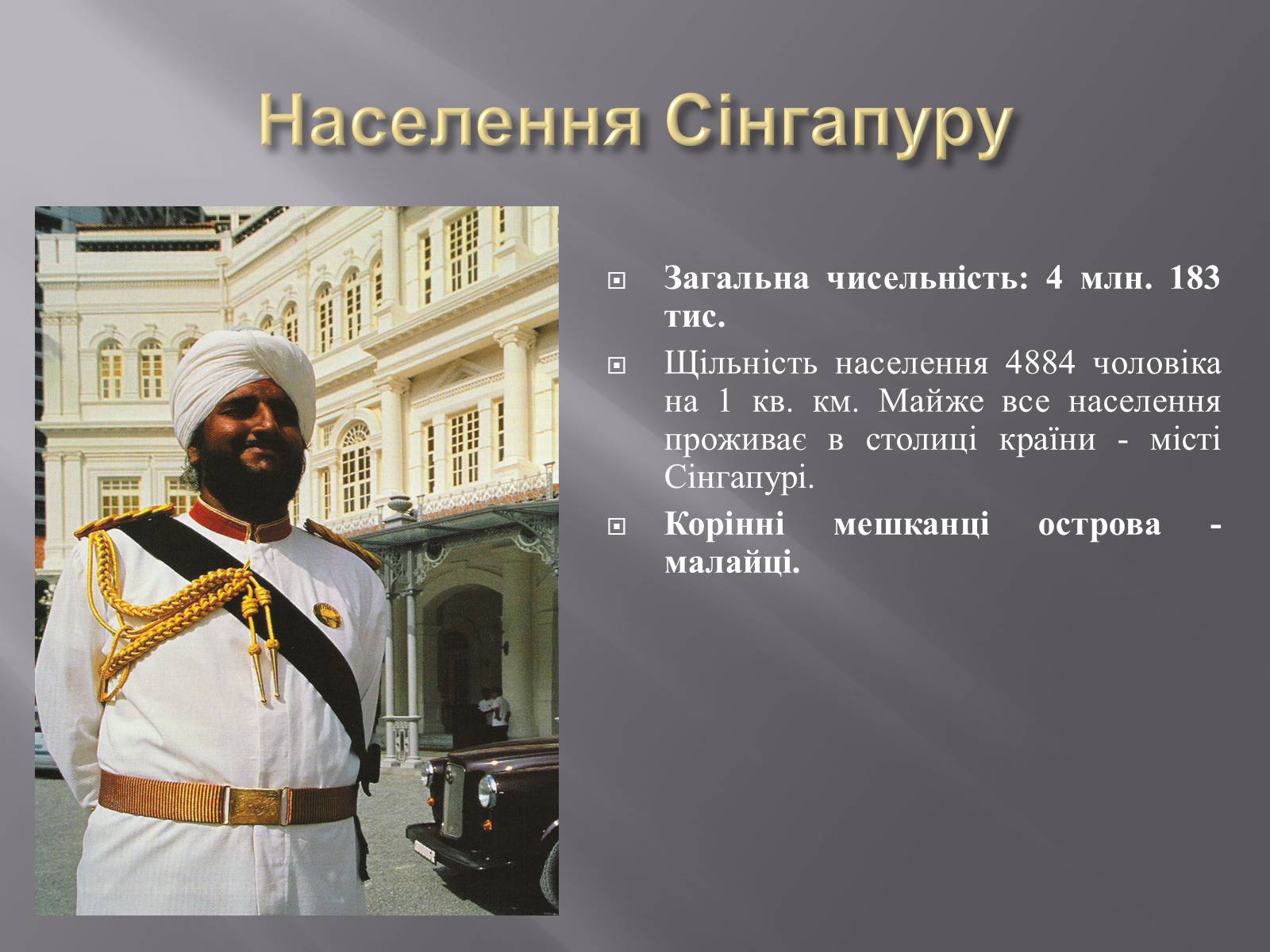 Населення Сінгапуру

Загальна чисельність: 4 млн. 183 тис.

Щільність населення 4884 чоловіка на 1 кв. км. Майже все населення проживає в столиці країни - місті Сінгапурі.

Корінні мешканці острова - малайці.